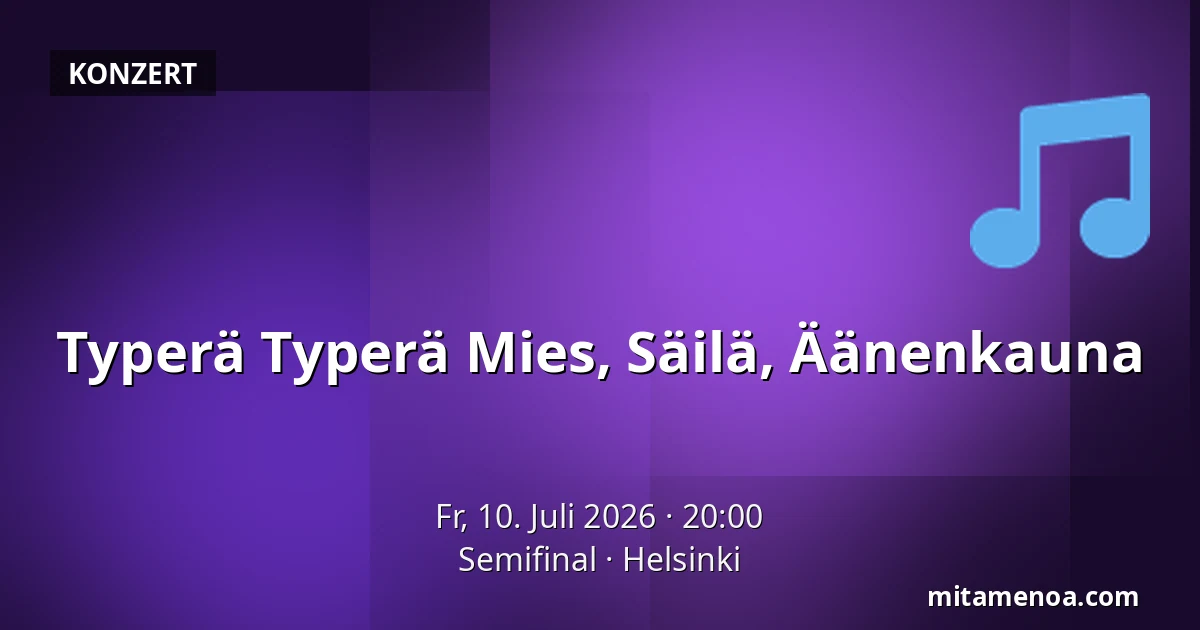 KONZERT

Typerä Typerä Mies, Säilä, Äänenkauna

Fr, 10. Juli 2026 · 20:00
Semifinal · Helsinki

mitamenoa.com